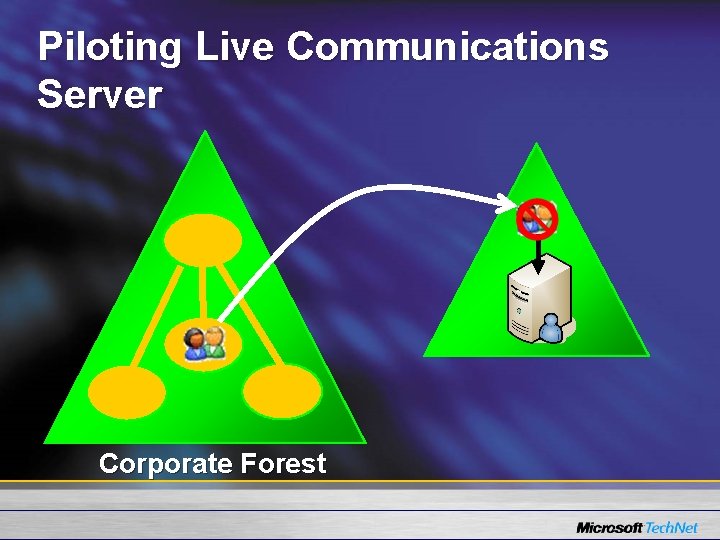 Piloting Live Communications Server

Corporate Forest

Microsoft TechNet